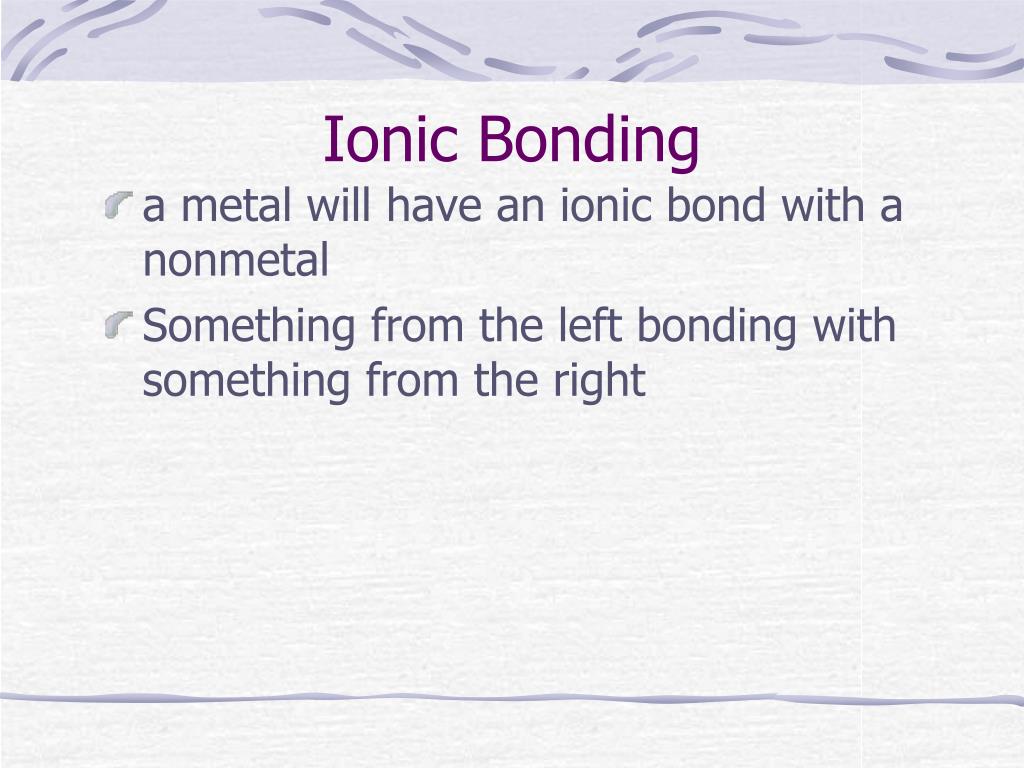 Ionic Bonding

a metal will have an ionic bond with a nonmetal

Something from the left bonding with something from the right